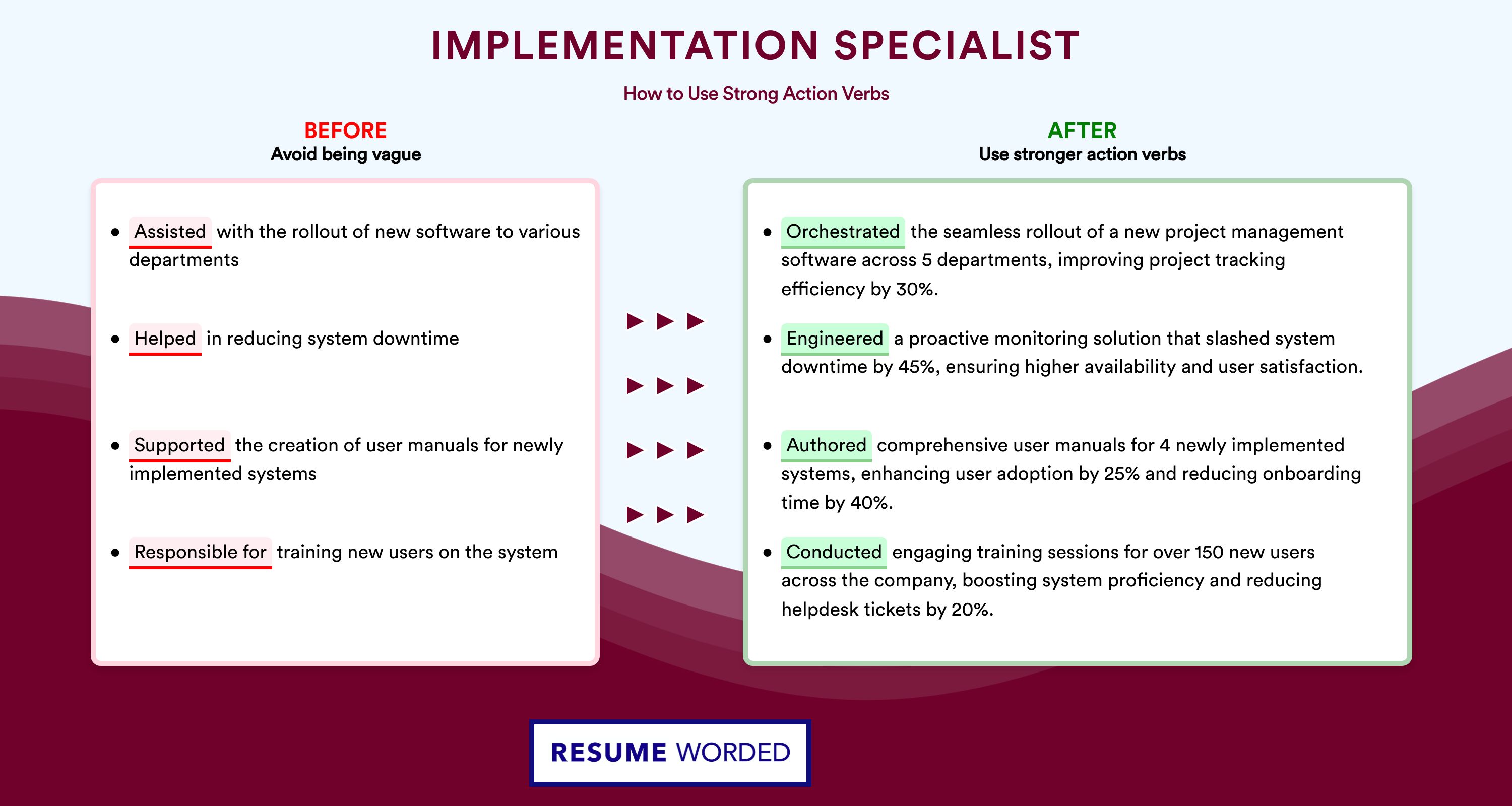 IMPLEMENTATION SPECIALIST

How to Use Strong Action Verbs

BEFORE
Avoid being vague

- Assisted with the rollout of new software to various departments
- Helped in reducing system downtime
- Supported the creation of user manuals for newly implemented systems
- Responsible for training new users on the system

AFTER
Use stronger action verbs

- Orchestrated the seamless rollout of a new project management software across 5 departments, improving project tracking efficiency by 30%.
- Engineered a proactive monitoring solution that slashed system downtime by 45%, ensuring higher availability and user satisfaction.
- Authored comprehensive user manuals for 4 newly implemented systems, enhancing user adoption by 25% and reducing onboarding time by 40%.
- Conducted engaging training sessions for over 150 new users across the company, boosting system proficiency and reducing helpdesk tickets by 20%.

RESUME WORDED